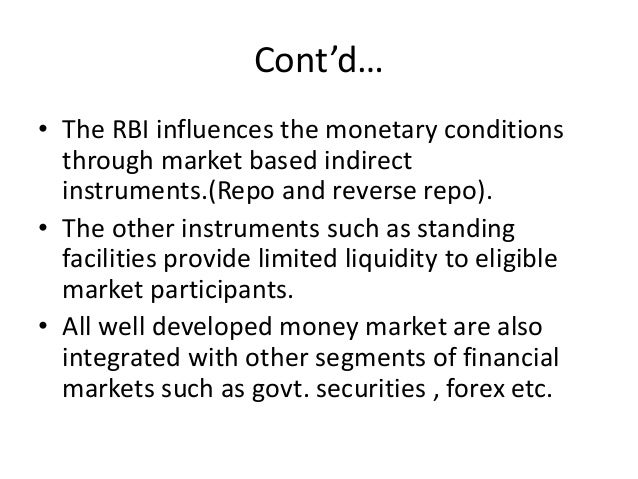 Cont'd…

• The RBI influences the monetary conditions through market based indirect instruments.(Repo and reverse repo).

• The other instruments such as standing facilities provide limited liquidity to eligible market participants.

• All well developed money market are also integrated with other segments of financial markets such as govt. securities , forex etc.